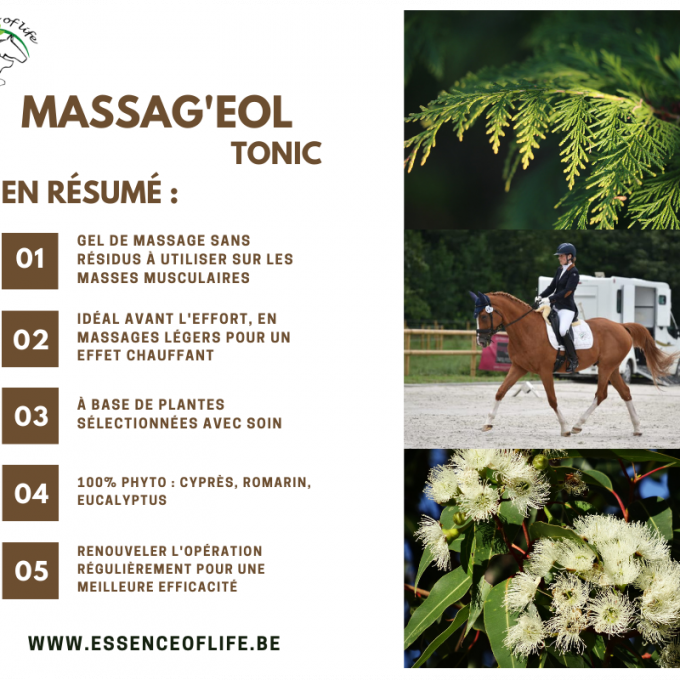 of life

MASSAG'EOL
TONIC

EN RÉSUMÉ :

01 GEL DE MASSAGE SANS RÉSIDUS À UTILISER SUR LES MASSES MUSCULAIRES

02 IDÉAL AVANT L'EFFORT, EN MASSAGES LÉGERS POUR UN EFFET CHAUFFANT

03 À BASE DE PLANTES SÉLECTIONNÉES AVEC SOIN

04 100% PHYTO : CYPRÈS, ROMARIN, EUCALYPTUS

05 RENOUVELER L'OPÉRATION RÉGULIÈREMENT POUR UNE MEILLEURE EFFICACITÉ

WWW.ESSENCEOFLIFE.BE